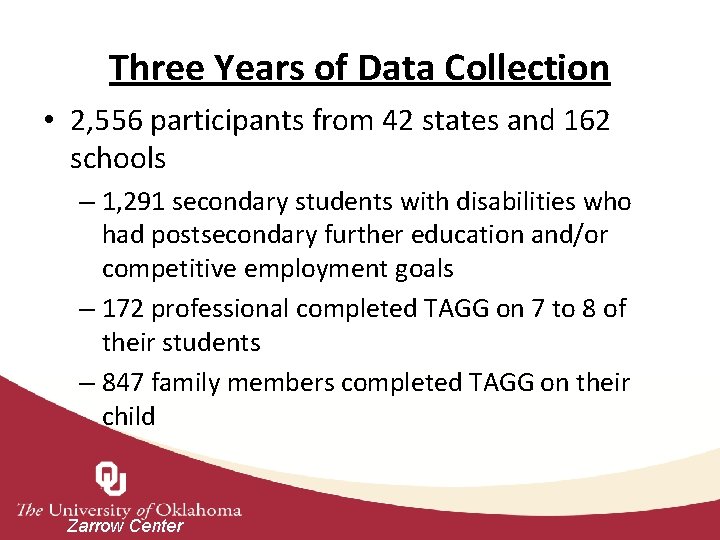 Three Years of Data Collection

• 2,556 participants from 42 states and 162 schools

– 1,291 secondary students with disabilities who had postsecondary further education and/or competitive employment goals

– 172 professional completed TAGG on 7 to 8 of their students

– 847 family members completed TAGG on their child

OU
The University of Oklahoma
Zarrow Center